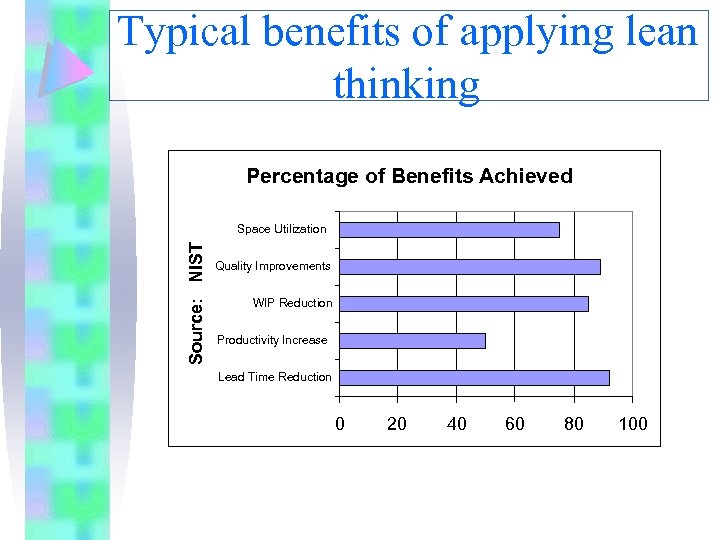 Typical benefits of applying lean thinking

Percentage of Benefits Achieved

Source: NIST

Space Utilization
Quality Improvements
WIP Reduction
Productivity Increase
Lead Time Reduction

0 20 40 60 80 100